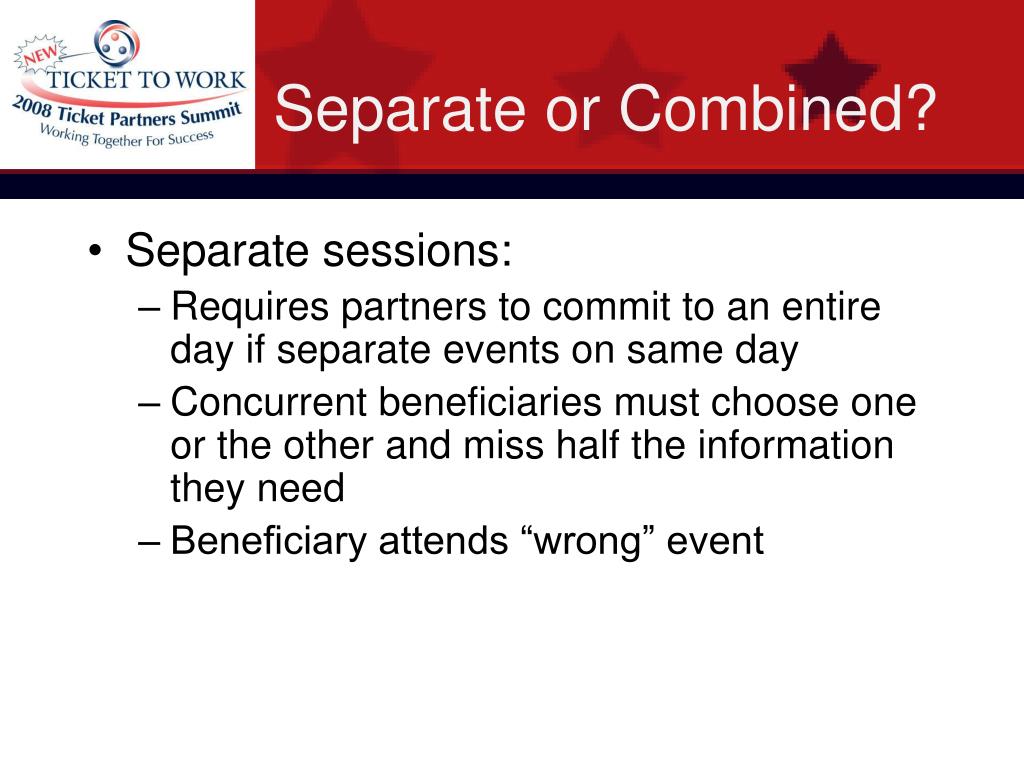 NEW
TICKET TO WORK
2008 Ticket Partners Summit
Working Together For Success

Separate or Combined?

• Separate sessions:
– Requires partners to commit to an entire day if separate events on same day
– Concurrent beneficiaries must choose one or the other and miss half the information they need
– Beneficiary attends “wrong” event